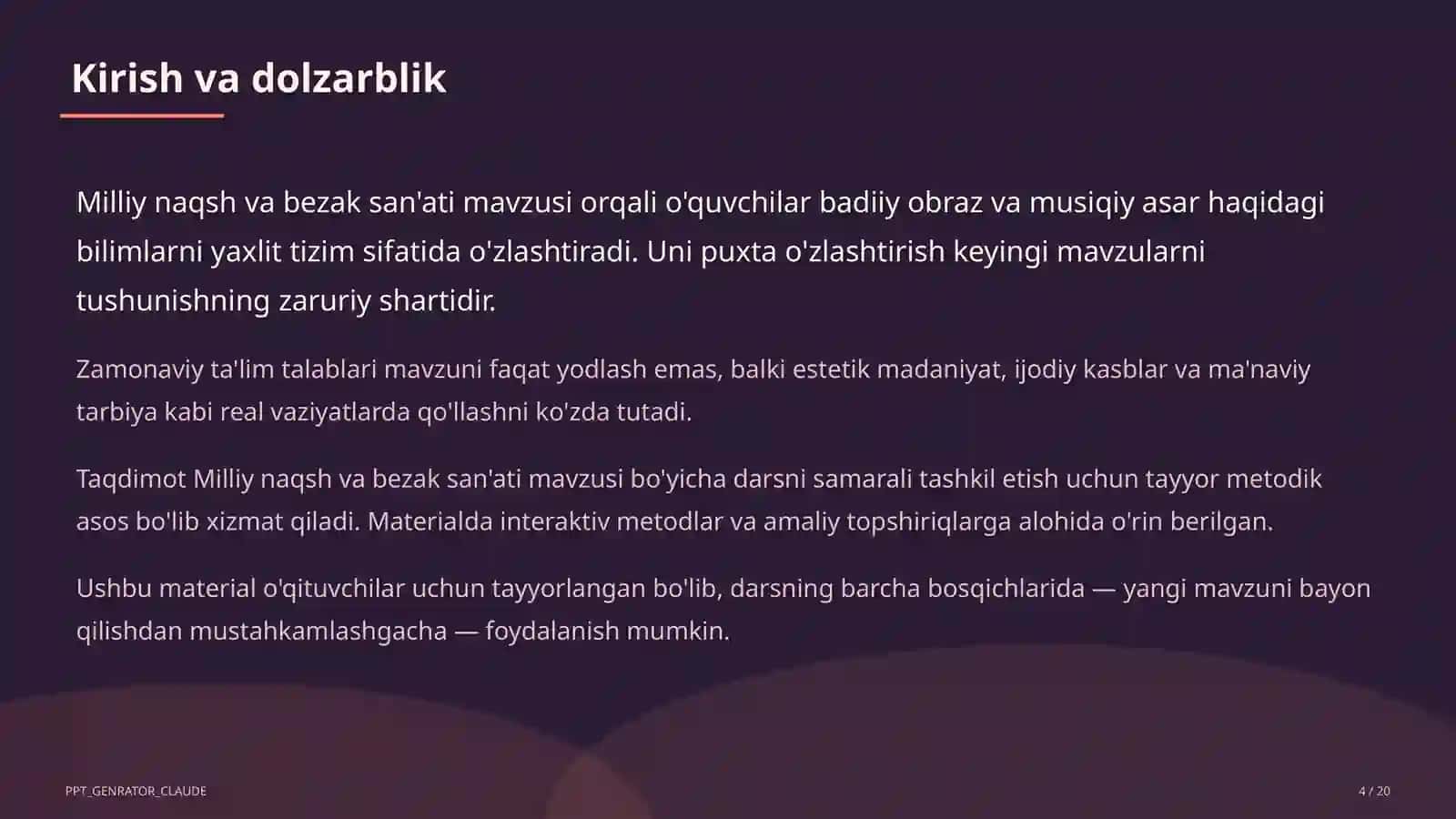 Kirish va dolzarblik

Milliy naqsh va bezak san'ati mavzusi orqali o'quvchilar badiiy obraz va musiqiy asar haqidagi bilimlarni yaxlit tizim sifatida o'zlashtiradi. Uni puxta o'zlashtirish keyingi mavzularni tushunishning zaruriy shartidir.

Zamonaviy ta'lim talablari mavzuni faqat yodlash emas, balki estetik madaniyat, ijodiy kasblar va ma'naviy tarbiya kabi real vaziyatlarda qo'llashni ko'zda tutadi.

Taqdimot Milliy naqsh va bezak san'ati mavzusi bo'yicha darsni samarali tashkil etish uchun tayyor metodik asos bo'lib xizmat qiladi. Materialda interaktiv metodlar va amaliy topshiriqlarga alohida o'rin berilgan.

Ushbu material o'qituvchilar uchun tayyorlangan bo'lib, darsning barcha bosqichlarida — yangi mavzuni bayon qilishdan mustahkamlashgacha — foydalanish mumkin.

PPT_GENRATOR_CLAUDE

4 / 20